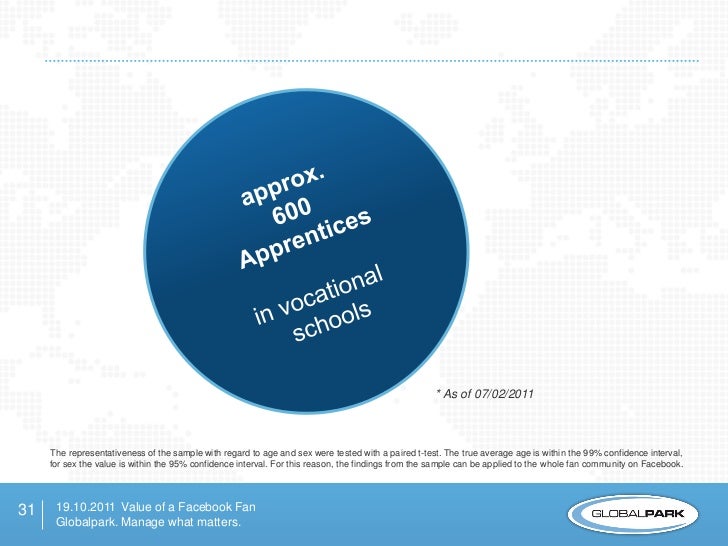 approx. 600 Apprentices

in vocational schools

* As of 07/02/2011

The representativeness of the sample with regard to age and sex were tested with a paired t-test. The true average age is within the 99% confidence interval, for sex the value is within the 95% confidence interval. For this reason, the findings from the sample can be applied to the whole fan community on Facebook.

31

19.10.2011 Value of a Facebook Fan
Globalpark. Manage what matters.

GLOBALPARK